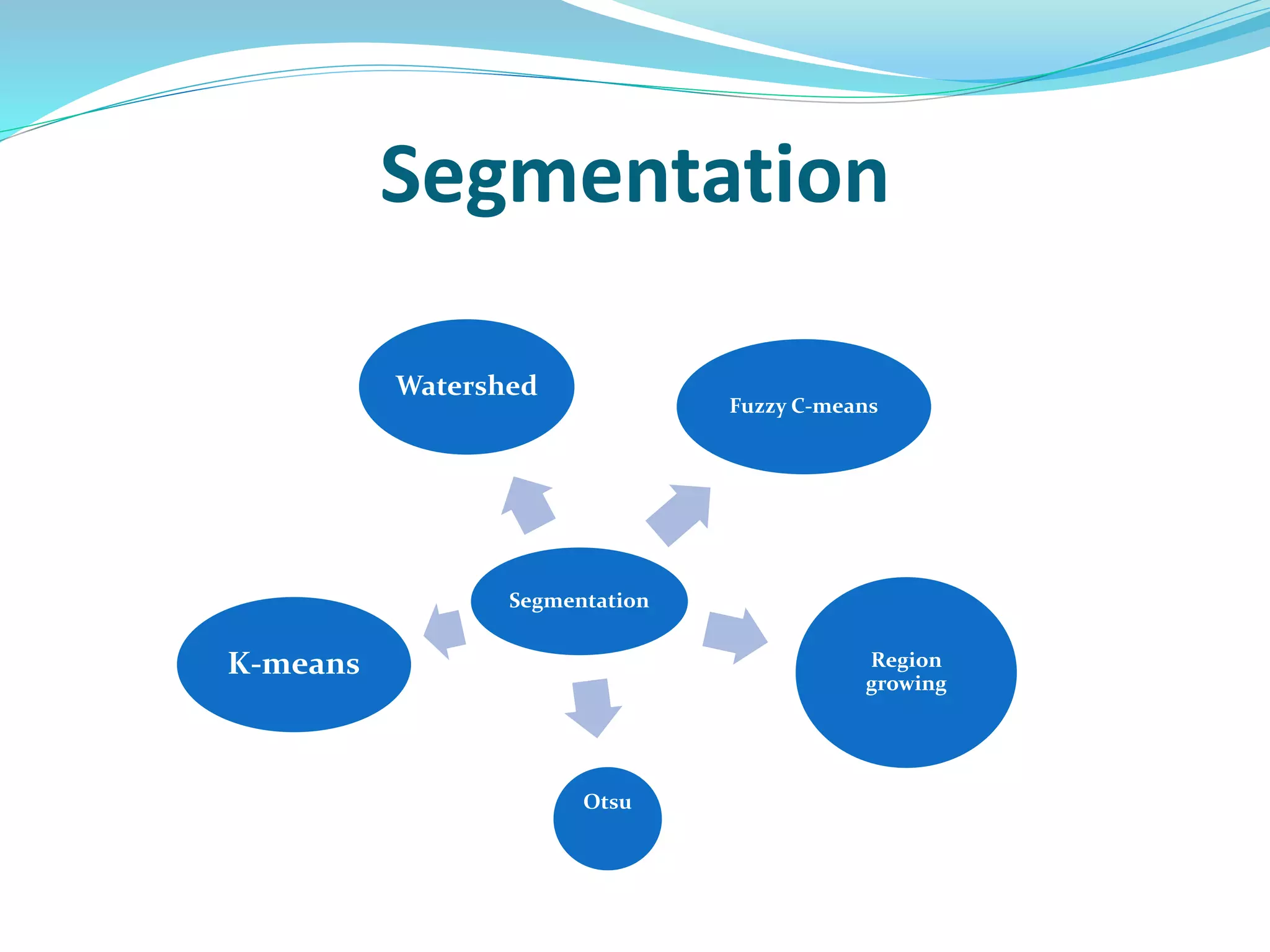 Segmentation

Watershed

Fuzzy C-means

Segmentation

K-means

Region growing

Otsu